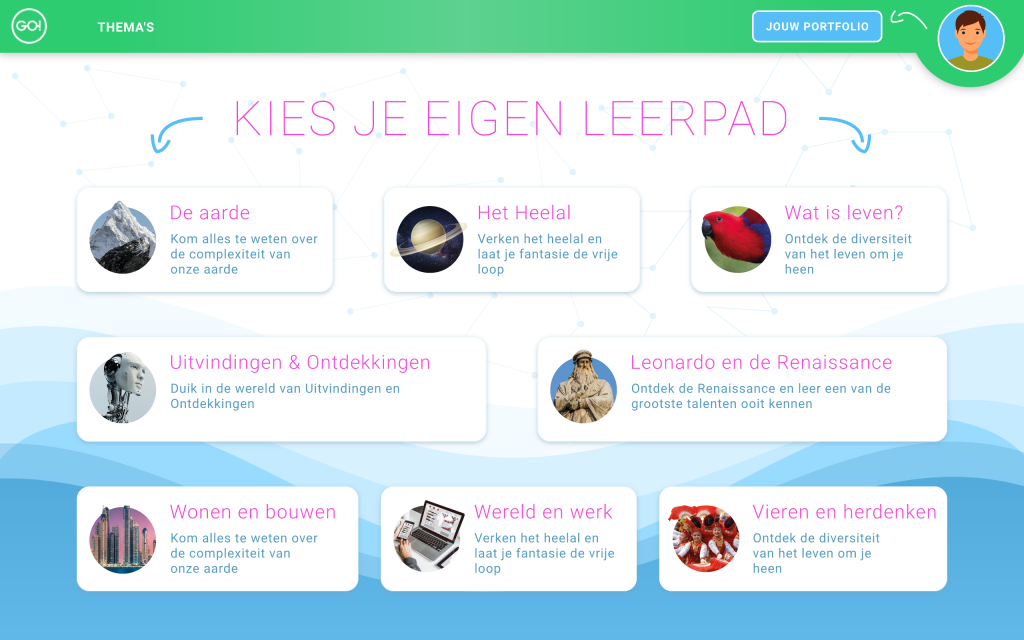 GO!

THEMA'S

JOUW PORTFOLIO

KIES JE EIGEN LEERPAD

De aarde
Kom alles te weten over de complexiteit van onze aarde

Het Heelal
Verken het heelal en laat je fantasie de vrije loop

Wat is leven?
Ontdek de diversiteit van het leven om je heen

Uitvindingen & Ontdekkingen
Duik in de wereld van Uitvindingen en Ontdekkingen

Leonardo en de Renaissance
Ontdek de Renaissance en leer een van de grootste talenten ooit kennen

Wonen en bouwen
Kom alles te weten over de complexiteit van onze aarde

Wereld en werk
Verken het heelal en laat je fantasie de vrije loop

Vieren en herdenken
Ontdek de diversiteit van het leven om je heen